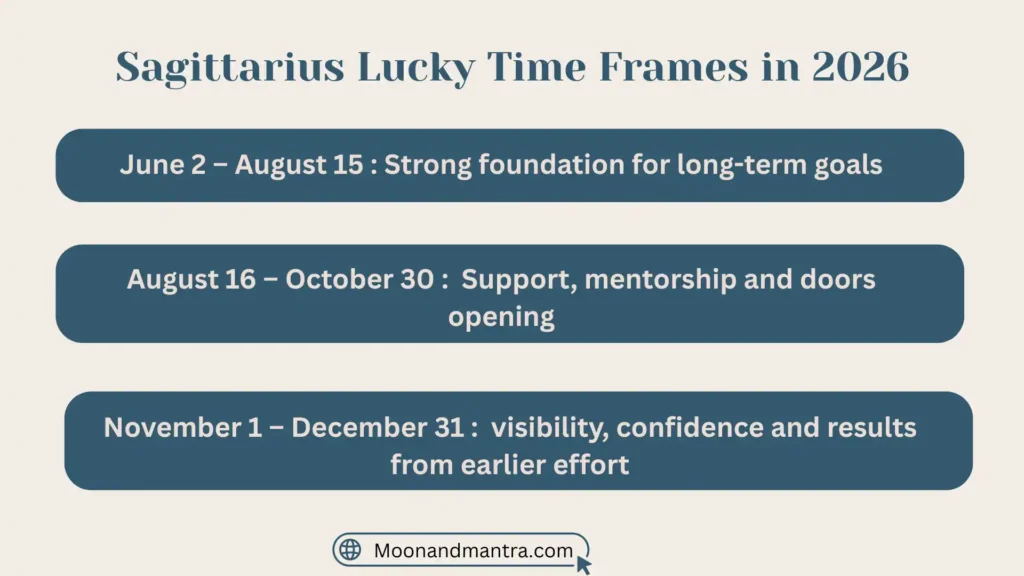 Sagittarius Lucky Time Frames in 2026

June 2 – August 15 : Strong foundation for long-term goals

August 16 – October 30 : Support, mentorship and doors opening

November 1 – December 31 : visibility, confidence and results from earlier effort

Moonandmantra.com